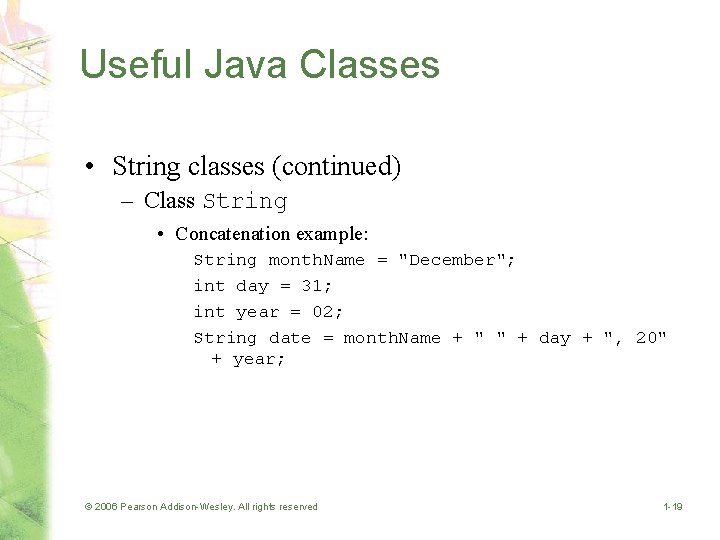 Useful Java Classes

• String classes (continued)
– Class String
• Concatenation example:
String monthName = "December";
int day = 31;
int year = 02;
String date = monthName + " " + day + ", 20" + year;

© 2006 Pearson Addison-Wesley. All rights reserved

1-19